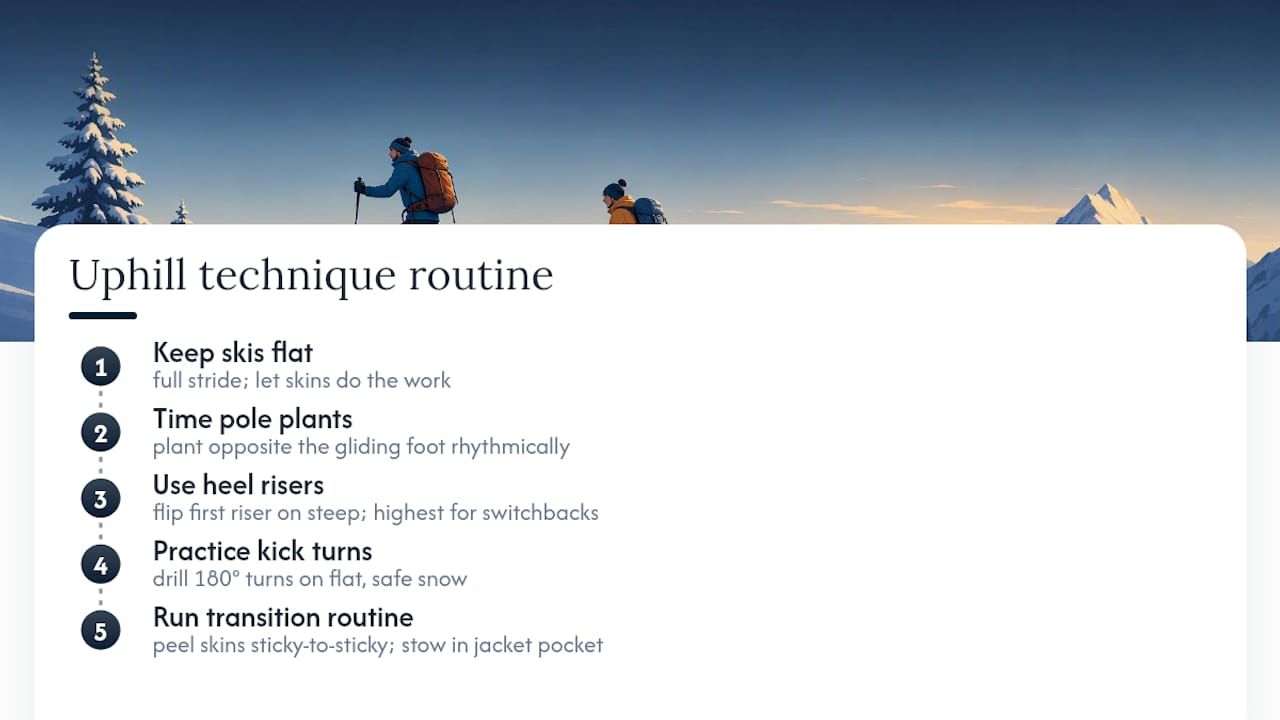 Uphill technique routine

1
Keep skis flat
full stride; let skins do the work

2
Time pole plants
plant opposite the gliding foot rhythmically

3
Use heel risers
flip first riser on steep; highest for switchbacks

4
Practice kick turns
drill 180° turns on flat, safe snow

5
Run transition routine
peel skins sticky-to-sticky; stow in jacket pocket